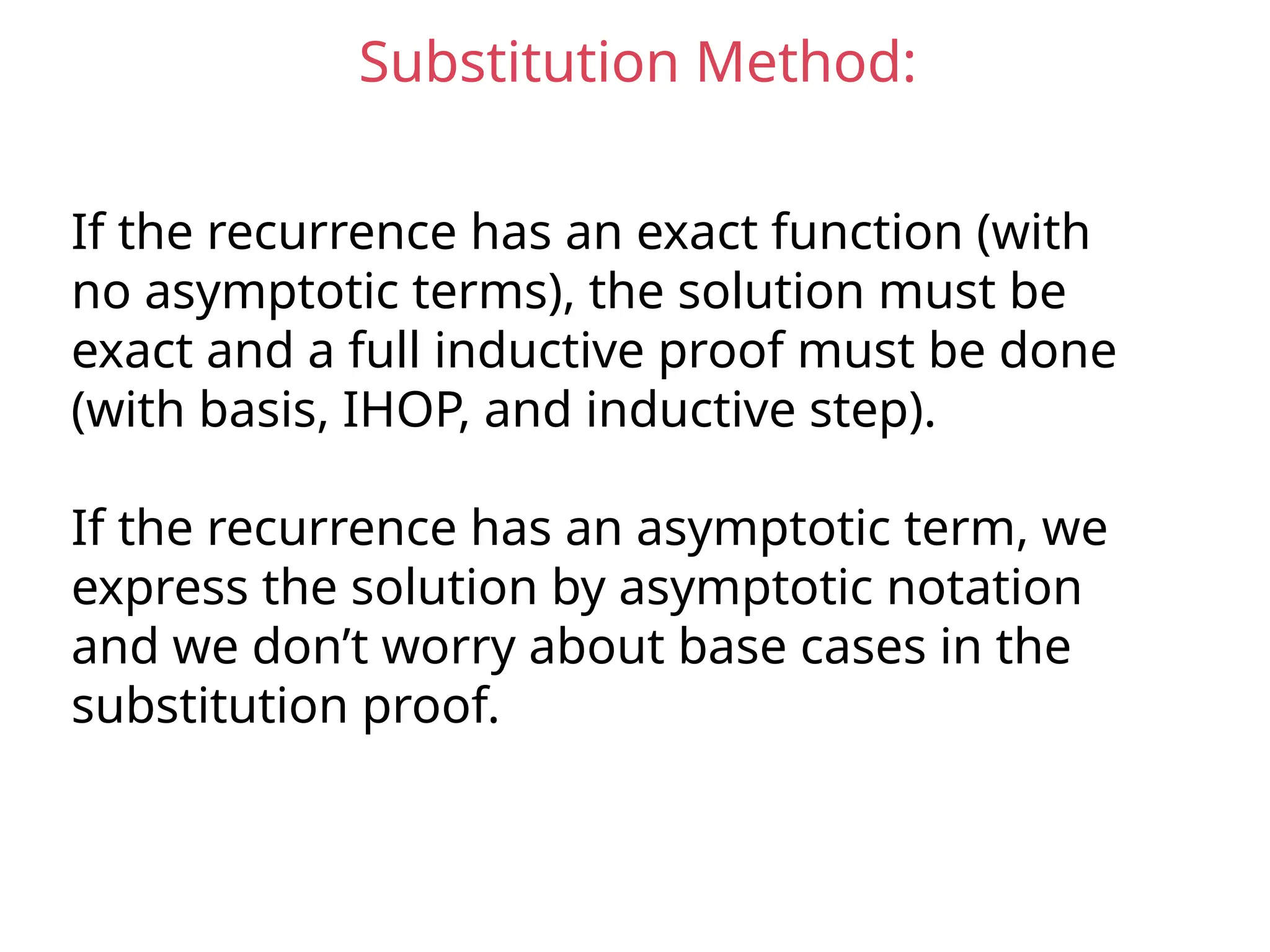 Substitution Method:

If the recurrence has an exact function (with no asymptotic terms), the solution must be exact and a full inductive proof must be done (with basis, IHOP, and inductive step).

If the recurrence has an asymptotic term, we express the solution by asymptotic notation and we don’t worry about base cases in the substitution proof.